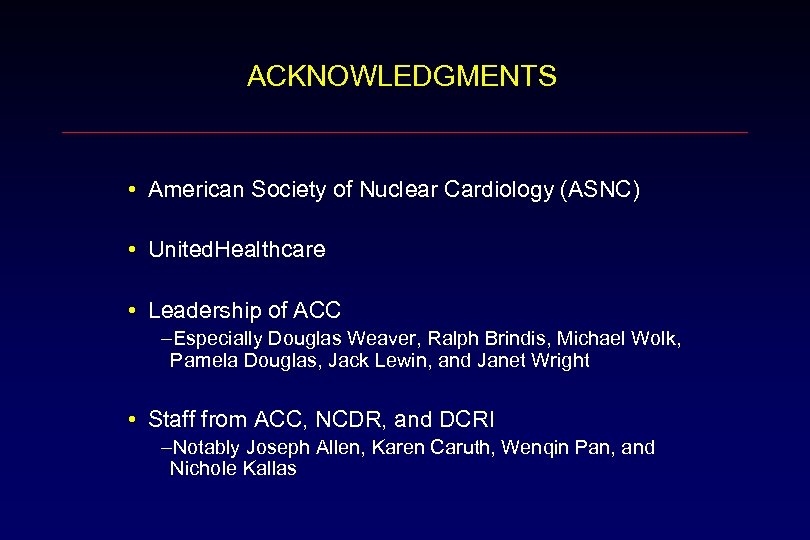 ACKNOWLEDGMENTS

• American Society of Nuclear Cardiology (ASNC)

• UnitedHealthcare

• Leadership of ACC
–Especially Douglas Weaver, Ralph Brindis, Michael Wolk, Pamela Douglas, Jack Lewin, and Janet Wright

• Staff from ACC, NCDR, and DCRI
–Notably Joseph Allen, Karen Caruth, Wenqin Pan, and Nichole Kallas